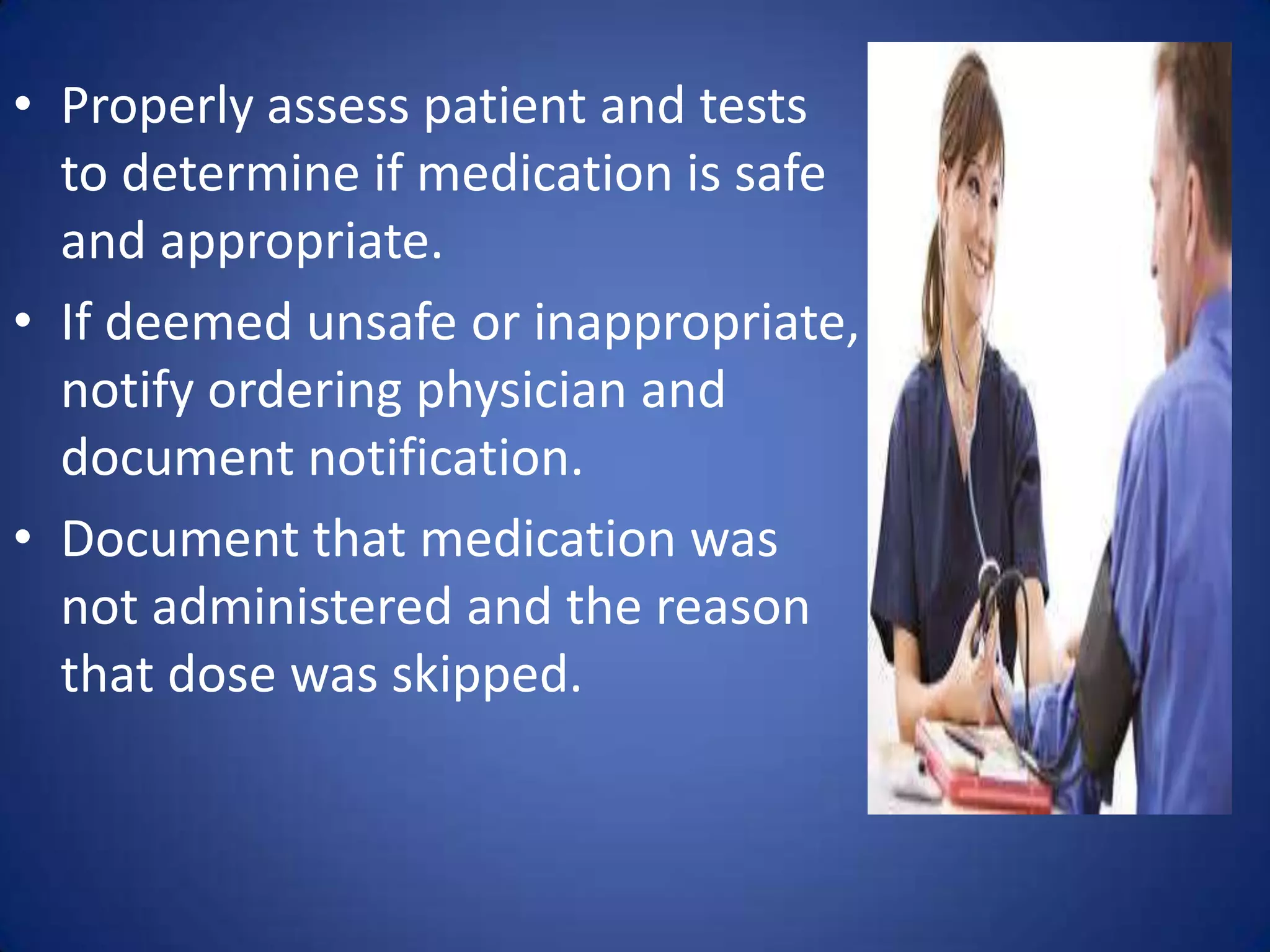 • Properly assess patient and tests to determine if medication is safe and appropriate.

• If deemed unsafe or inappropriate, notify ordering physician and document notification.

• Document that medication was not administered and the reason that dose was skipped.